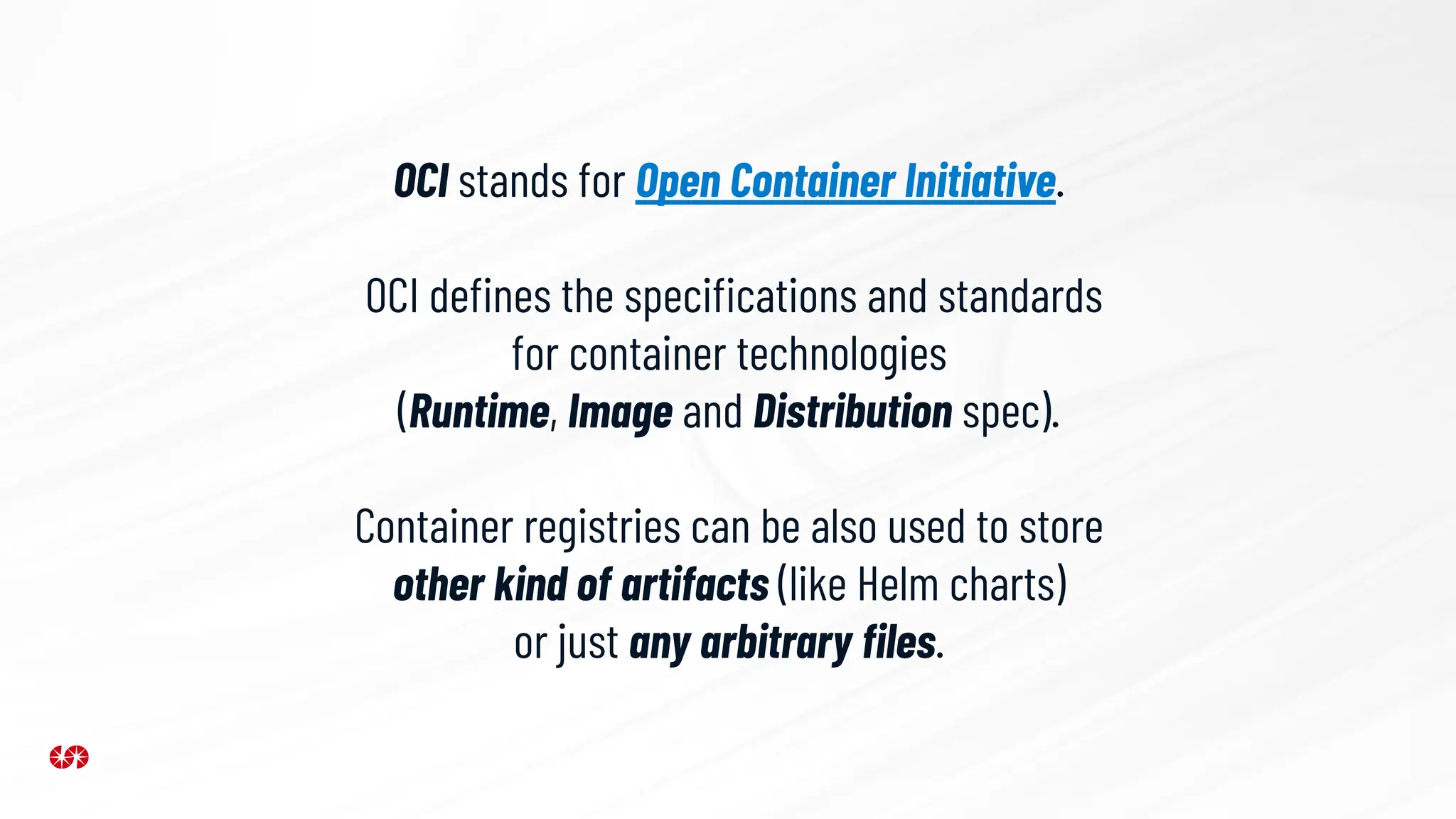 OCI stands for Open Container Initiative.

OCI defines the specifications and standards for container technologies (Runtime, Image and Distribution spec).

Container registries can be also used to store other kind of artifacts (like Helm charts) or just any arbitrary files.